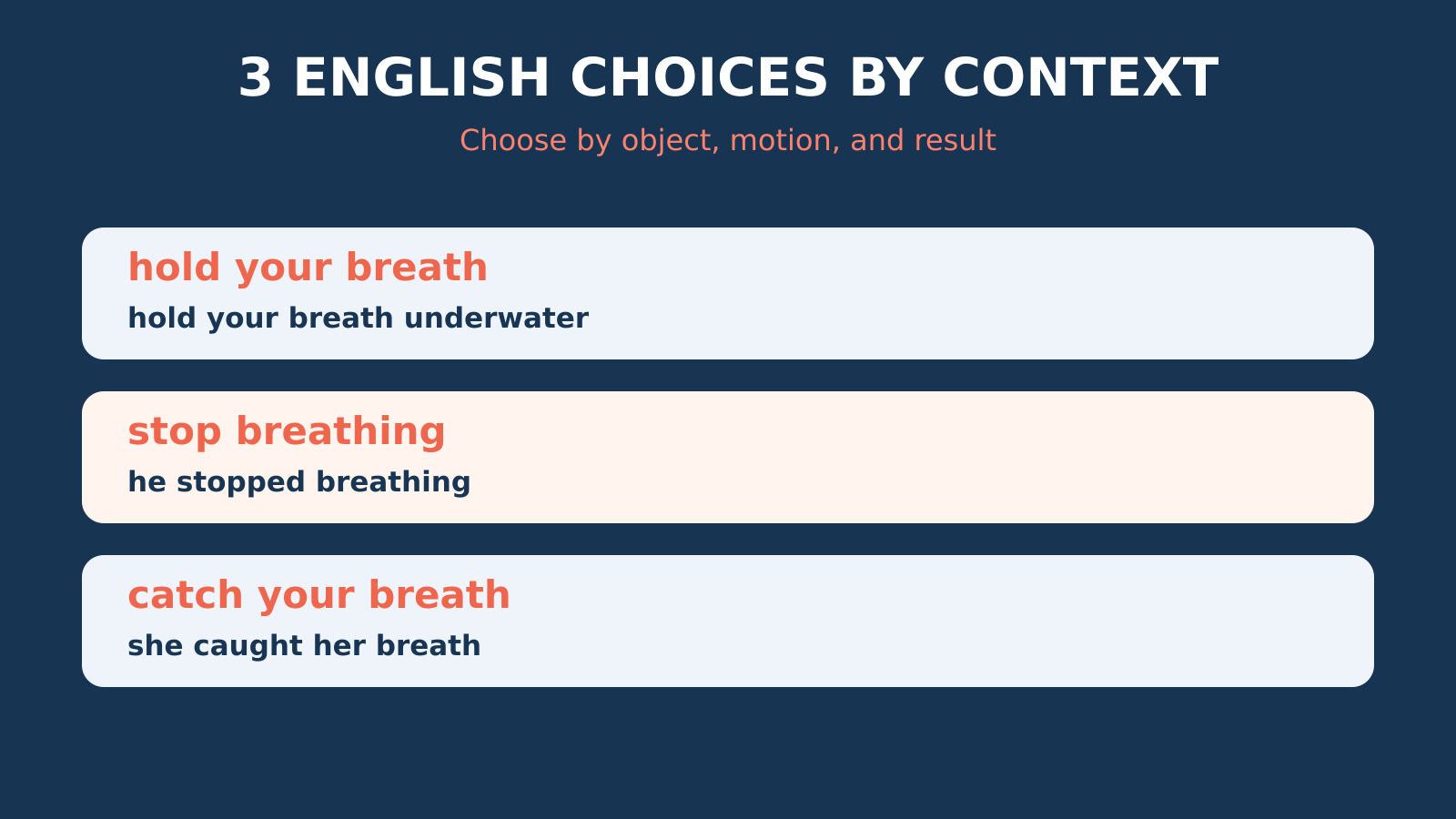 3 ENGLISH CHOICES BY CONTEXT

Choose by object, motion, and result

hold your breath

hold your breath underwater

stop breathing

he stopped breathing

catch your breath

she caught her breath